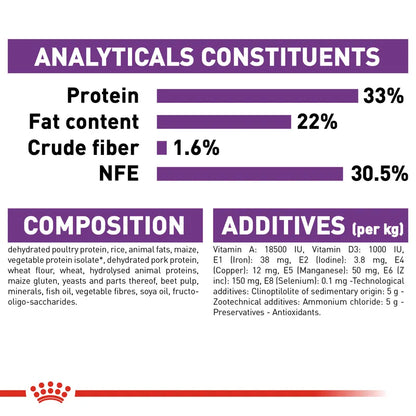 ANALYTICALS CONSTITUENTS

Protein 33%
Fat content 22%
Crude fiber 1.6%
NFE 30.5%

COMPOSITION

dehydrated poultry protein, rice, animal fats, maize, vegetable protein isolate*, dehydrated pork protein, wheat flour, wheat, hydrolysed animal proteins, maize gluten, yeasts and parts thereof, beet pulp, minerals, fish oil, vegetable fibres, soya oil, fructo-oligo-saccharides.

ADDITIVES (per kg)

Vitamin A: 18500 IU, Vitamin D3: 1000 IU, E1 (Iron): 38 mg, E2 (Iodine): 3.8 mg, E4 (Copper): 12 mg, E5 (Manganese): 50 mg, E6 (Z inc): 150 mg, E8 (Selenium): 0.1 mg -Technological additives: Clinoptilolite of sedimentary origin: 5 g - Zootechnical additives: Ammonium chloride: 5 g - Preservatives - Antioxidants.